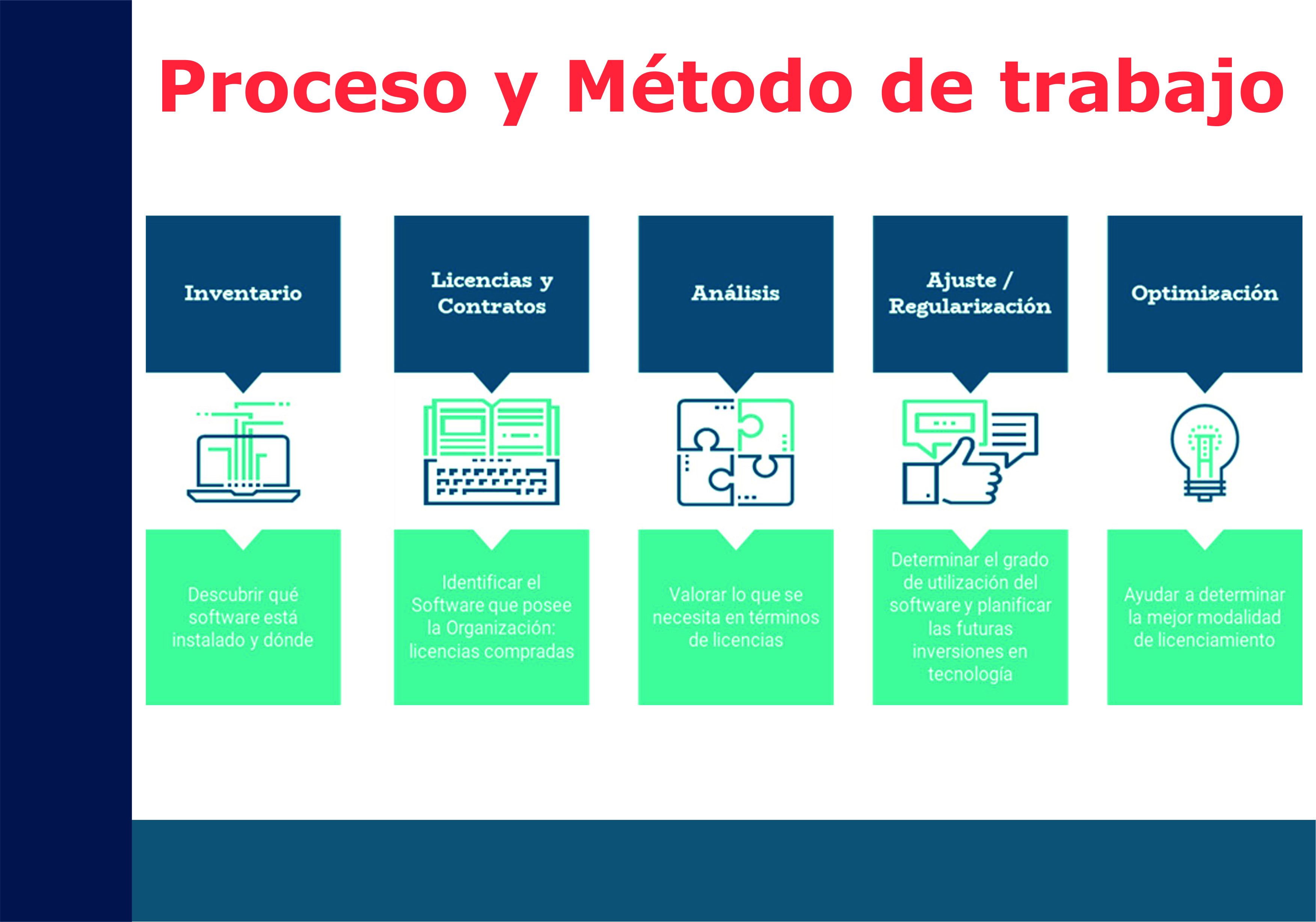 Proceso y Método de trabajo

Inventario

Descubrir qué software está instalado y dónde

Licencias y Contratos

Identificar el Software que posee la Organización: licencias compradas

Análisis

Valorar lo que se necesita en términos de licencias

Ajuste / Regularización

Determinar el grado de utilización del software y planificar las futuras inversiones en tecnología

Optimización

Ayudar a determinar la mejor modalidad de licenciamiento